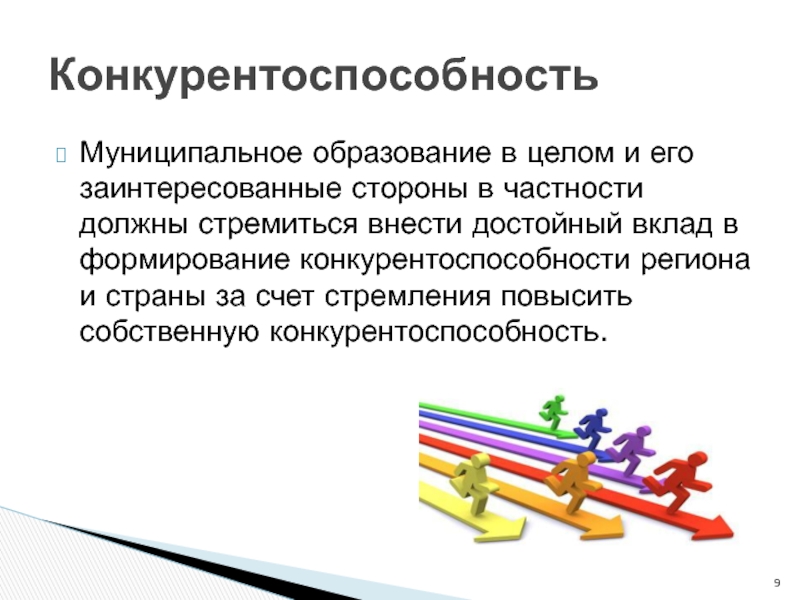 Конкурентоспособность

Муниципальное образование в целом и его заинтересованные стороны в частности должны стремиться внести достойный вклад в формирование конкурентоспособности региона и страны за счет стремления повысить собственную конкурентоспособность.

9